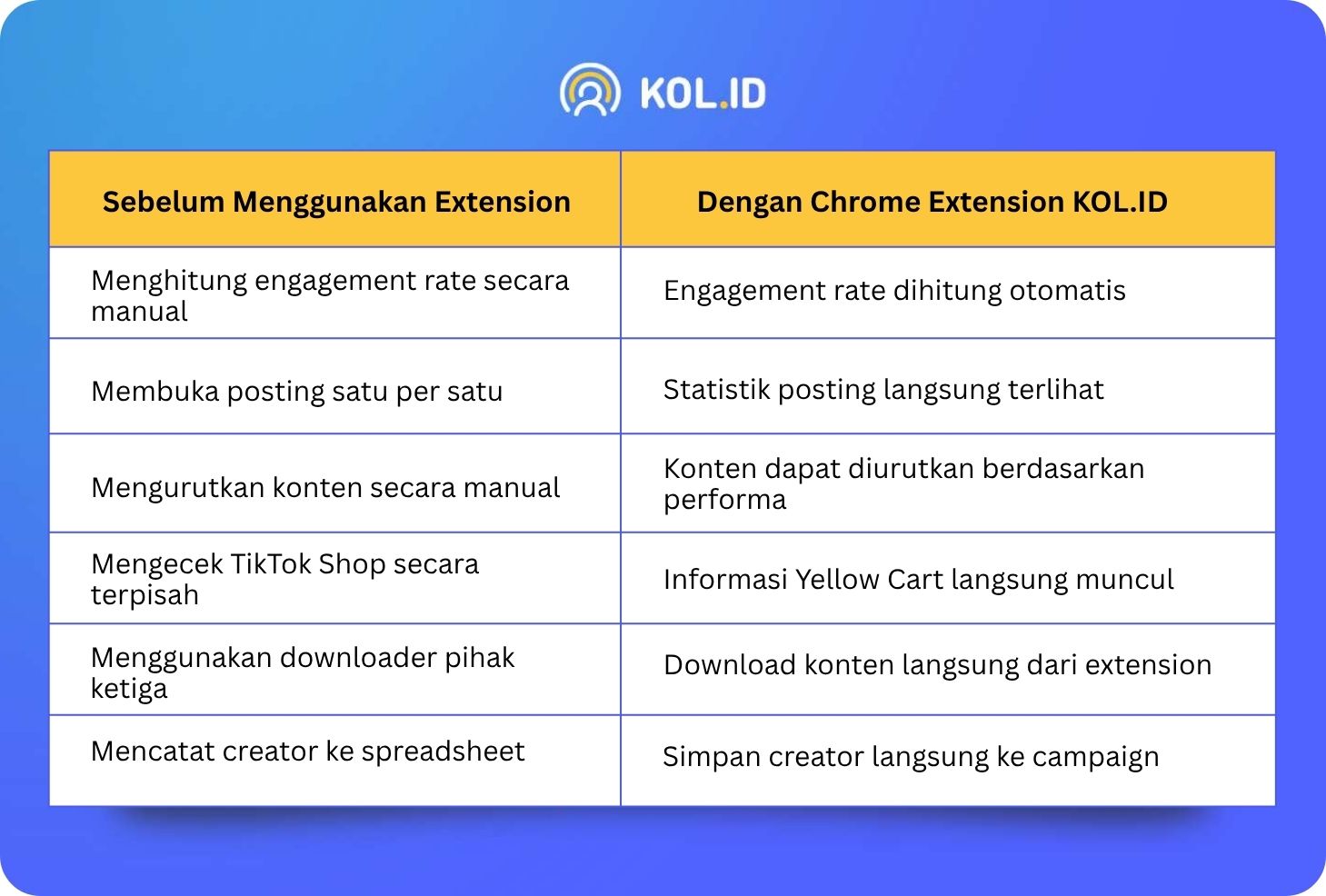 KOL.ID

| Sebelum Menggunakan Extension | Dengan Chrome Extension KOL.ID |
|---|---|
| Menghitung engagement rate secara manual | Engagement rate dihitung otomatis |
| Membuka posting satu per satu | Statistik posting langsung terlihat |
| Mengurutkan konten secara manual | Konten dapat diurutkan berdasarkan performa |
| Mengecek TikTok Shop secara terpisah | Informasi Yellow Cart langsung muncul |
| Menggunakan downloader pihak ketiga | Download konten langsung dari extension |
| Mencatat creator ke spreadsheet | Simpan creator langsung ke campaign |